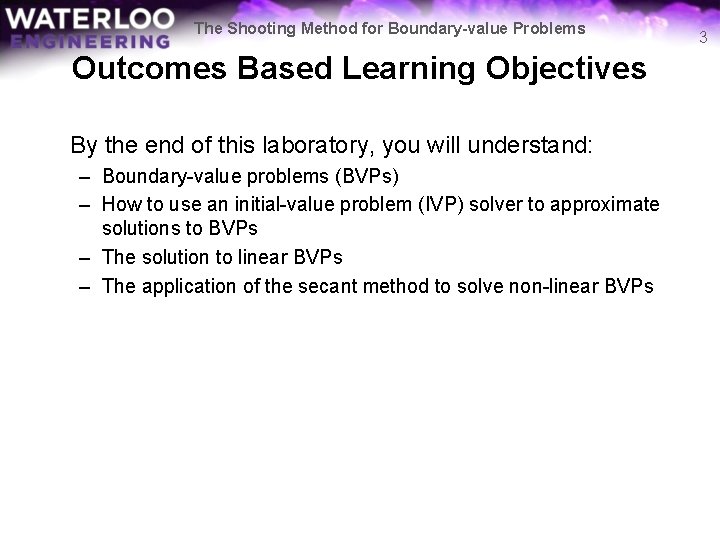 WATERLOO
ENGINEERING

The Shooting Method for Boundary-value Problems

3

Outcomes Based Learning Objectives

By the end of this laboratory, you will understand:

– Boundary-value problems (BVPs)
– How to use an initial-value problem (IVP) solver to approximate solutions to BVPs
– The solution to linear BVPs
– The application of the secant method to solve non-linear BVPs